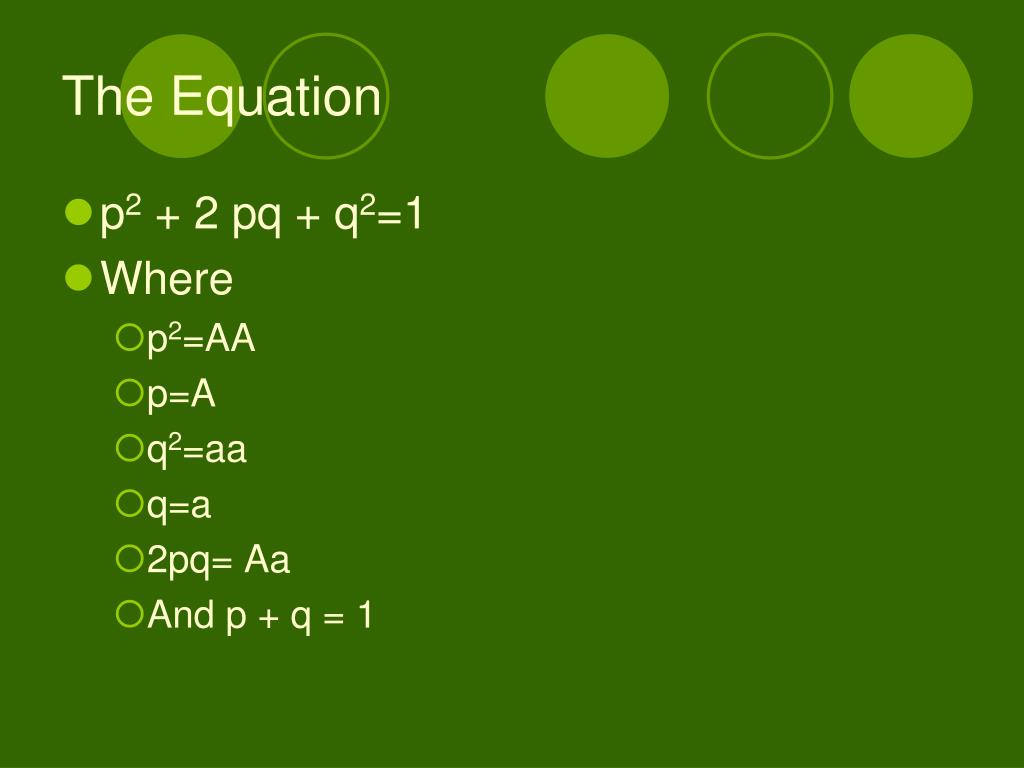 The Equation

- $p^2 + 2pq + q^2 = 1$
- Where
  - $p^2$=AA
  - p=A
  - $q^2$=aa
  - q=a
  - 2pq= Aa
  - And p + q = 1